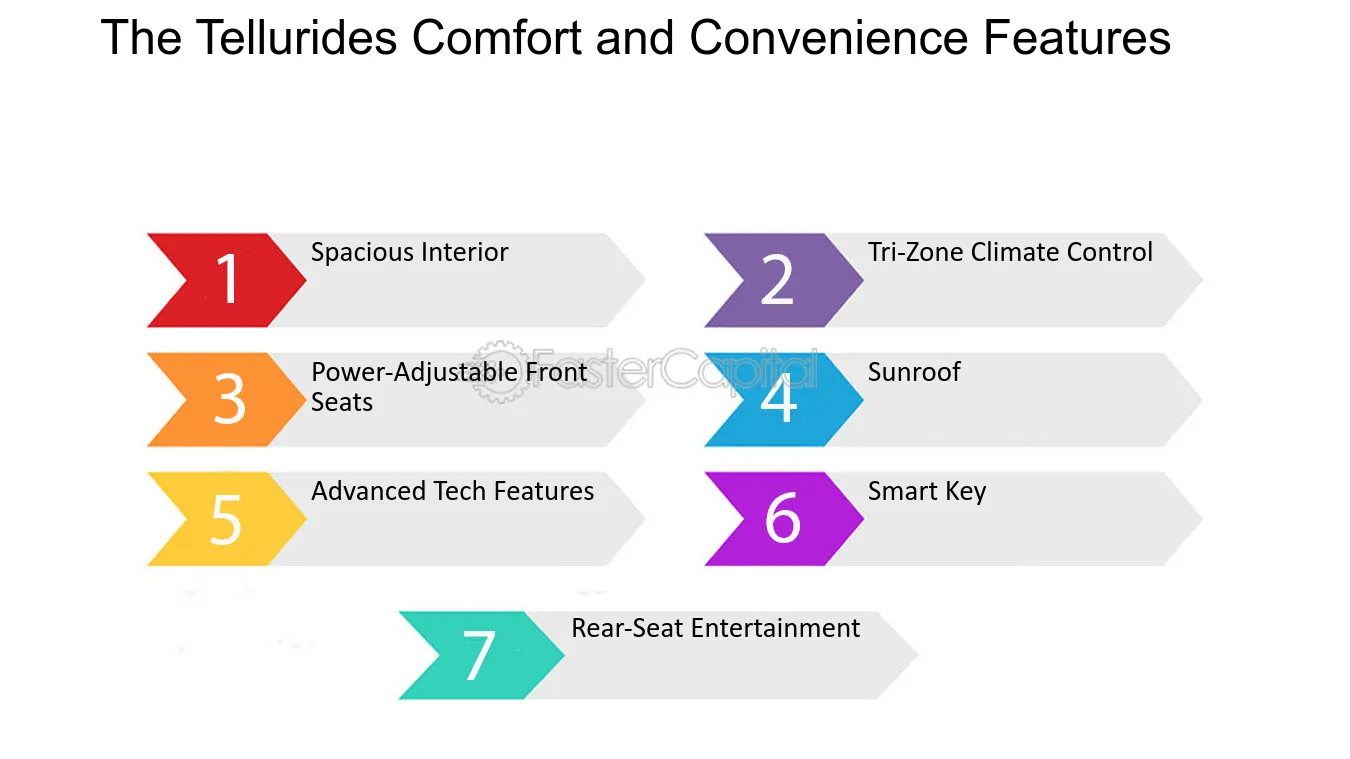 The Tellurides Comfort and Convenience Features

1
Spacious Interior

2
Tri-Zone Climate Control

3
Power-Adjustable Front Seats

4
Sunroof

5
Advanced Tech Features

6
Smart Key

7
Rear-Seat Entertainment

FasterCapital